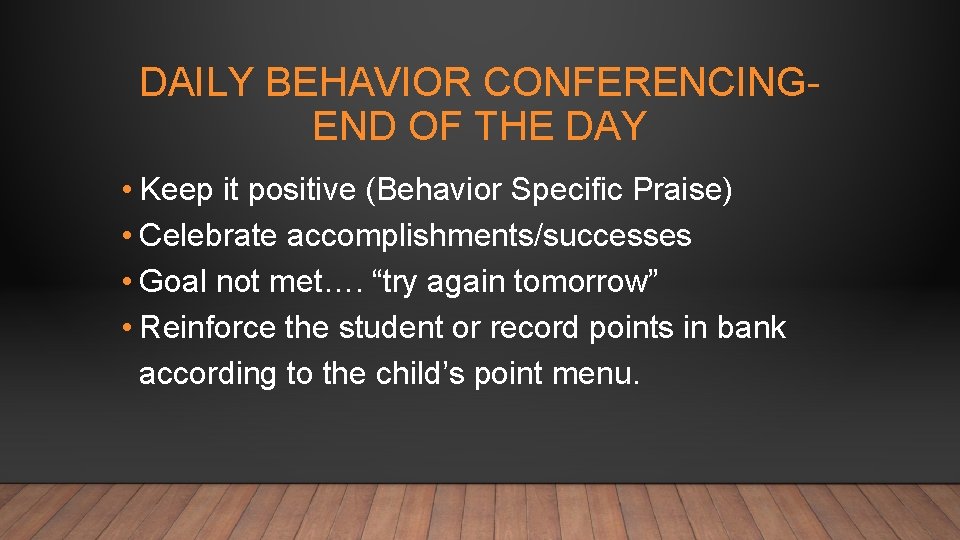 DAILY BEHAVIOR CONFERENCING- END OF THE DAY

• Keep it positive (Behavior Specific Praise)
• Celebrate accomplishments/successes
• Goal not met…. “try again tomorrow”
• Reinforce the student or record points in bank according to the child’s point menu.